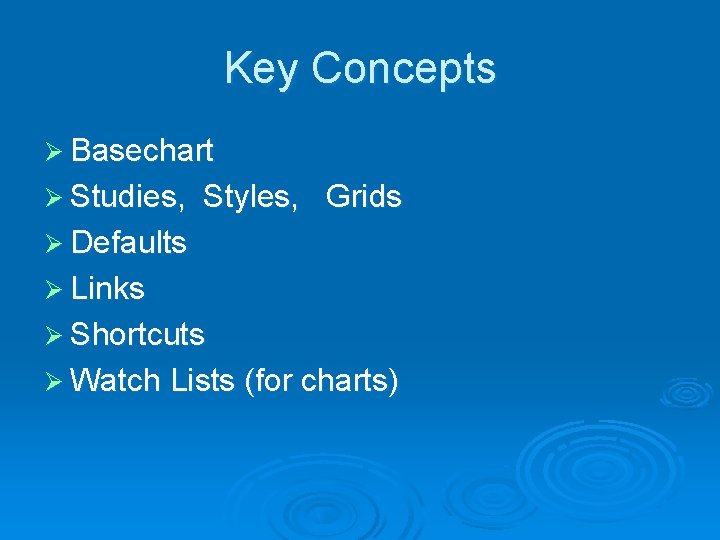 Key Concepts

➢ Basechart
➢ Studies, Styles, Grids
➢ Defaults
➢ Links
➢ Shortcuts
➢ Watch Lists (for charts)